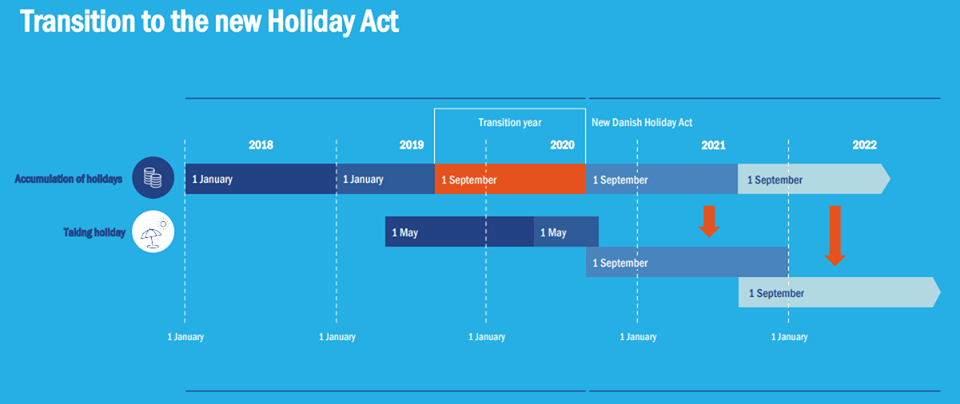 Transition to the new Holiday Act

Transition year

New Danish Holiday Act

2018

2019

2020

2021

2022

Accumulation of holidays

1 January

1 January

1 September

1 September

1 September

Taking holiday

1 May

1 May

1 September

1 September

1 January

1 January

1 January

1 January

1 January